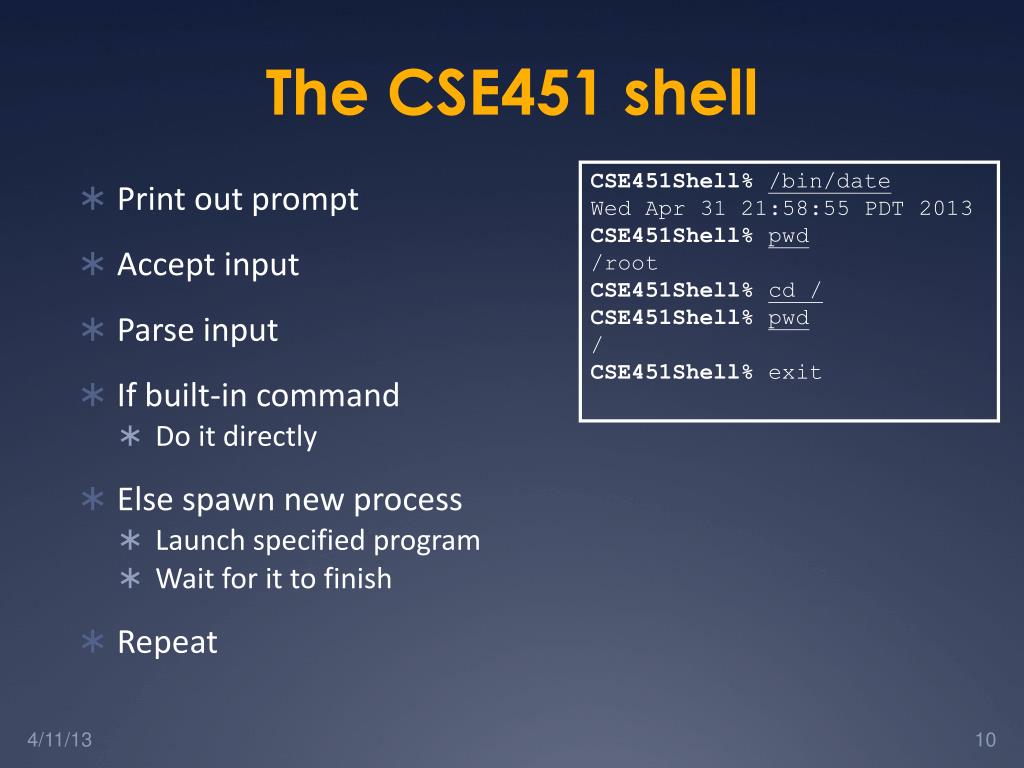 The CSE451 shell

∗ Print out prompt

∗ Accept input

∗ Parse input

∗ If built-in command
∗ Do it directly

∗ Else spawn new process
∗ Launch specified program
∗ Wait for it to finish

∗ Repeat

CSE451Shell% /bin/date
Wed Apr 31 21:58:55 PDT 2013
CSE451Shell% pwd
/root
CSE451Shell% cd /
CSE451Shell% pwd
/
CSE451Shell% exit

4/11/13

10